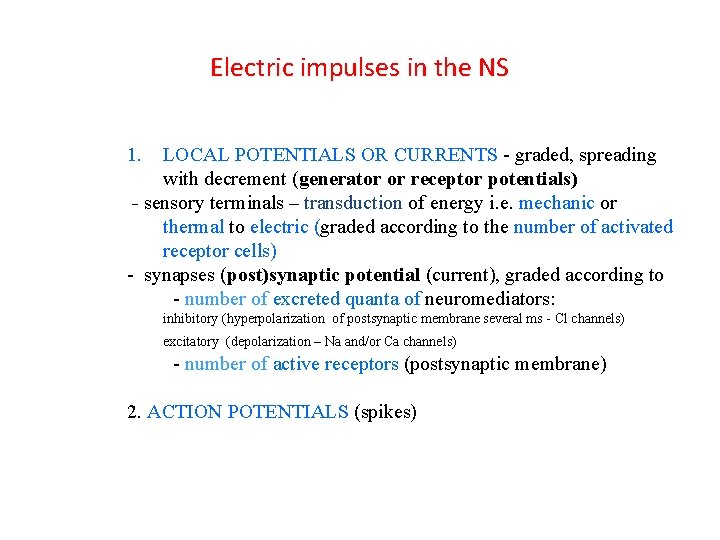 Electric impulses in the NS

1. LOCAL POTENTIALS OR CURRENTS - graded, spreading with decrement (generator or receptor potentials)
- sensory terminals – transduction of energy i.e. mechanic or thermal to electric (graded according to the number of activated receptor cells)
- synapses (post)synaptic potential (current), graded according to
- number of excreted quanta of neuromediators:
inhibitory (hyperpolarization of postsynaptic membrane several ms - Cl channels)
excitatory (depolarization – Na and/or Ca channels)
- number of active receptors (postsynaptic membrane)

2. ACTION POTENTIALS (spikes)